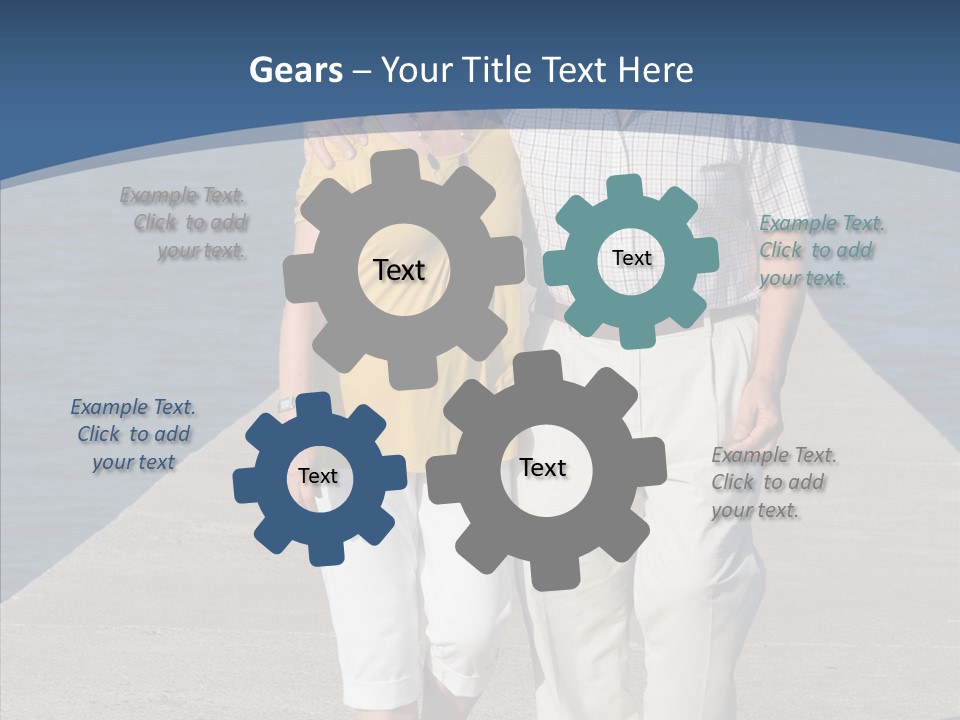 Gears – Your Title Text Here

Example Text. Click to add your text.

Text

Text

Example Text. Click to add your text.

Example Text. Click to add your text

Text

Text

Example Text. Click to add your text.